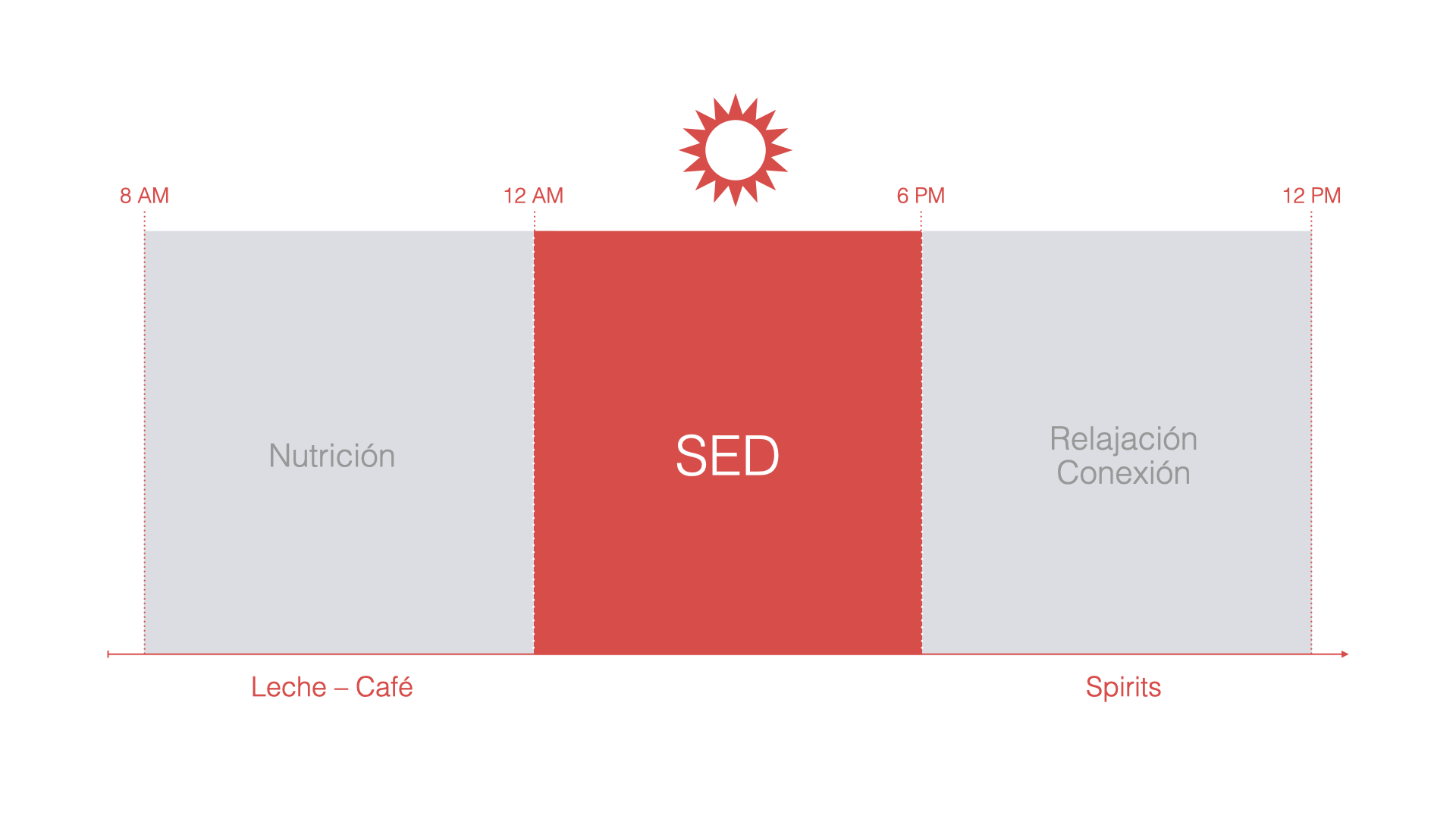 8 AM

12 AM

6 PM

12 PM

Nutrición

SED

Relajación
Conexión

Leche – Café

Spirits